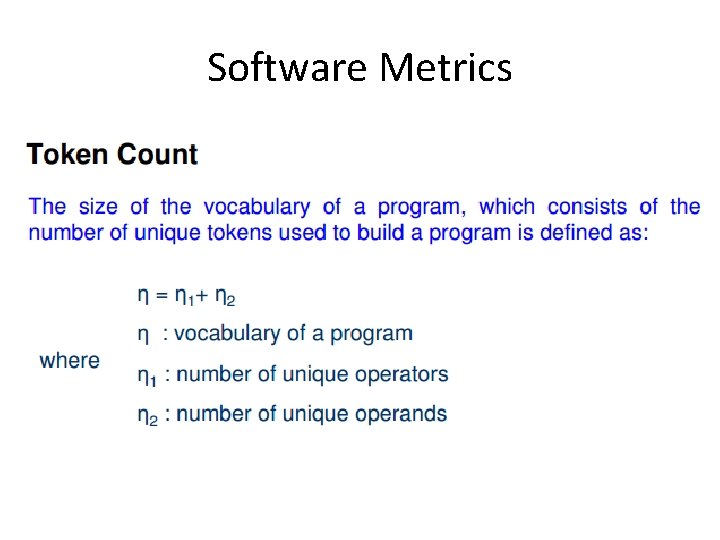 Software Metrics

Token Count

The size of the vocabulary of a program, which consists of the number of unique tokens used to build a program is defined as:

$\eta = \eta_1 + \eta_2$

where

$\eta$ : vocabulary of a program

$\eta_1$ : number of unique operators

$\eta_2$ : number of unique operands